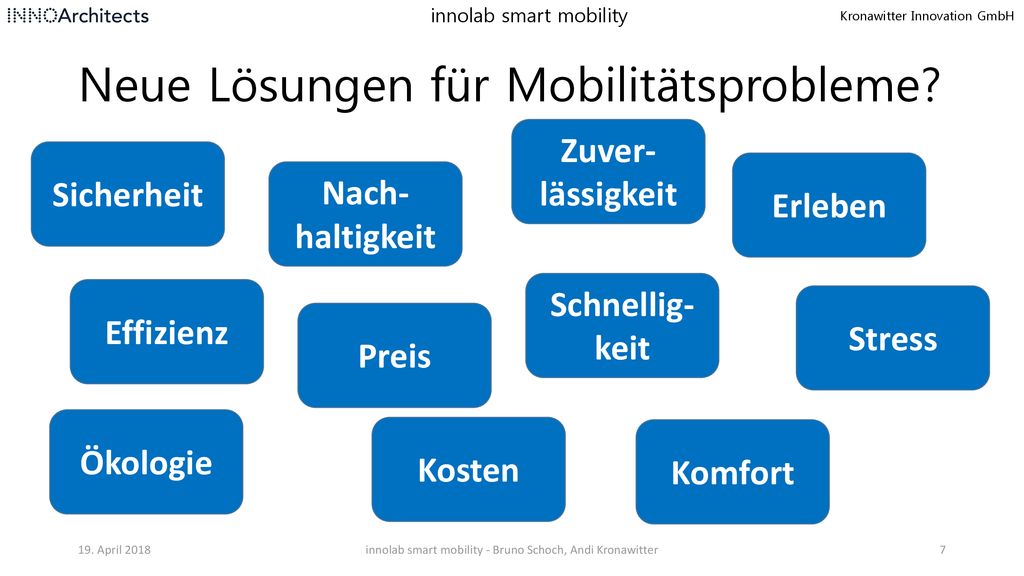 INNOArchitects

innolab smart mobility

Kronawitter Innovation GmbH

Neue Lösungen für Mobilitätsprobleme?

Sicherheit

Nachhaltigkeit

Zuverlässigkeit

Erleben

Effizienz

Preis

Schnelligkeit

Stress

Ökologie

Kosten

Komfort

19. April 2018

innolab smart mobility - Bruno Schoch, Andi Kronawitter

7